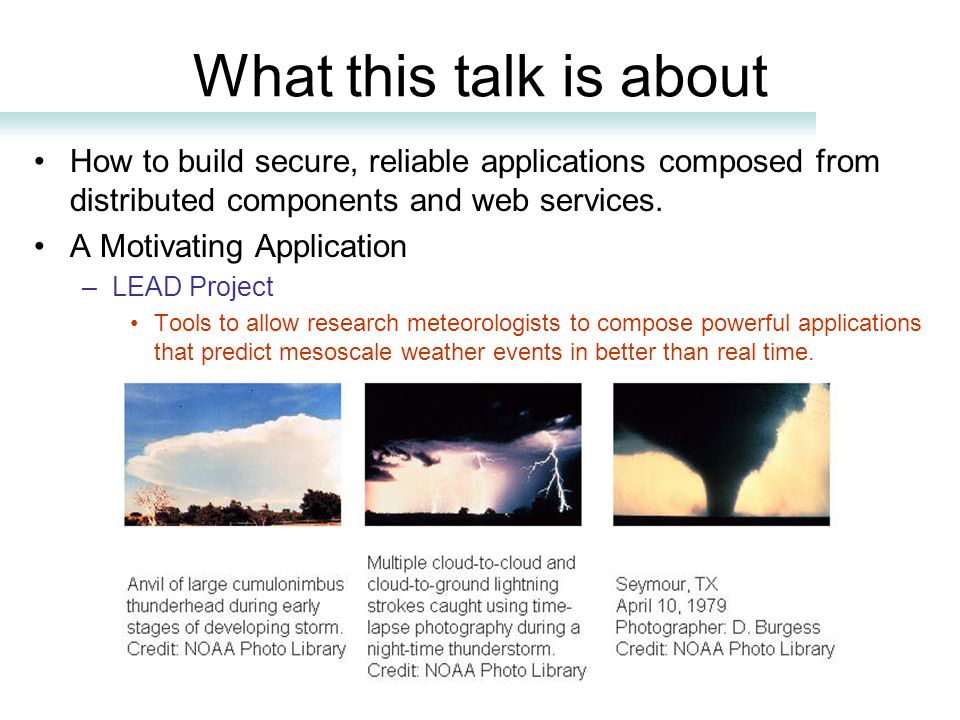 What this talk is about

• How to build secure, reliable applications composed from distributed components and web services.

• A Motivating Application

– LEAD Project

• Tools to allow research meteorologists to compose powerful applications that predict mesoscale weather events in better than real time.

Anvil of large cumulonimbus thunderhead during early stages of developing storm. Credit: NOAA Photo Library

Multiple cloud-to-cloud and cloud-to-ground lightning strokes caught using time-lapse photography during a night-time thunderstorm. Credit: NOAA Photo Library

Seymour, TX
April 10, 1979
Photographer: D. Burgess
Credit: NOAA Photo Library